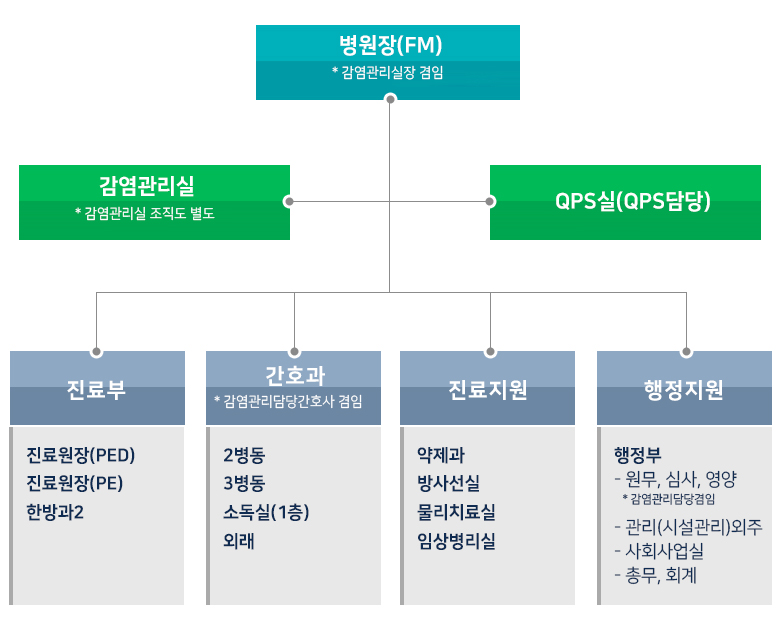 병원장(FM)
* 감염관리실장 겸임

감염관리실
* 감염관리실 조직도 별도

QPS실(QPS담당)

진료부

진료원장(PED)
진료원장(PE)
한방과2

간호과
* 감염관리담당간호사 겸임

2병동
3병동
소독실(1층)
외래

진료지원

약제과
방사선실
물리치료실
임상병리실

행정지원

행정부
- 원무, 심사, 영양
* 감염관리담당겸임
- 관리(시설관리)외주
- 사회사업실
- 총무, 회계